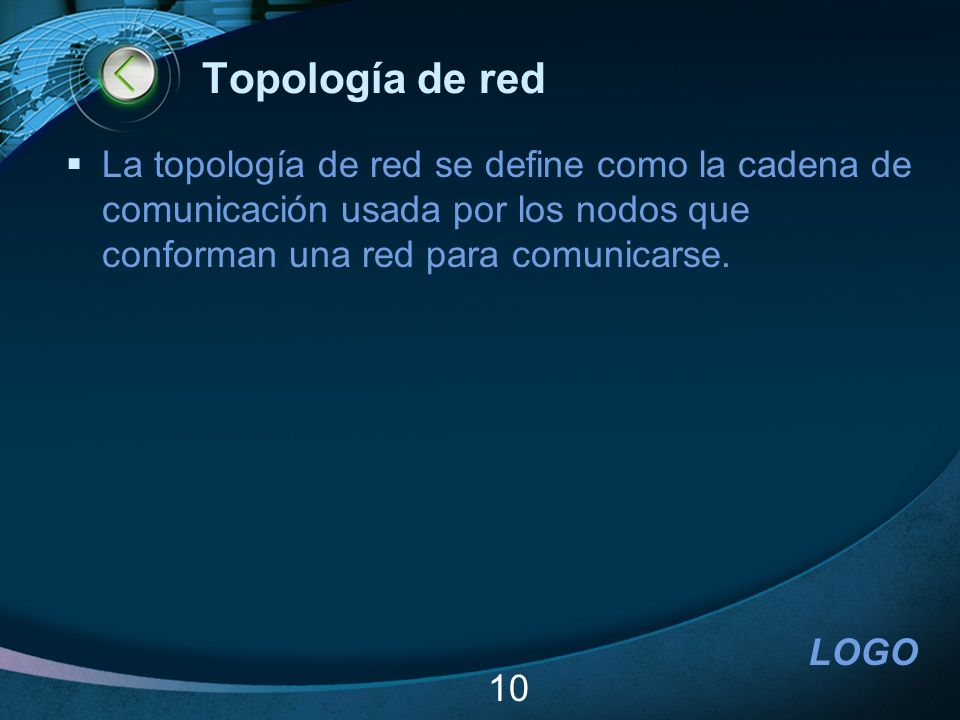 Topología de red

▪ La topología de red se define como la cadena de comunicación usada por los nodos que conforman una red para comunicarse.

LOGO

10